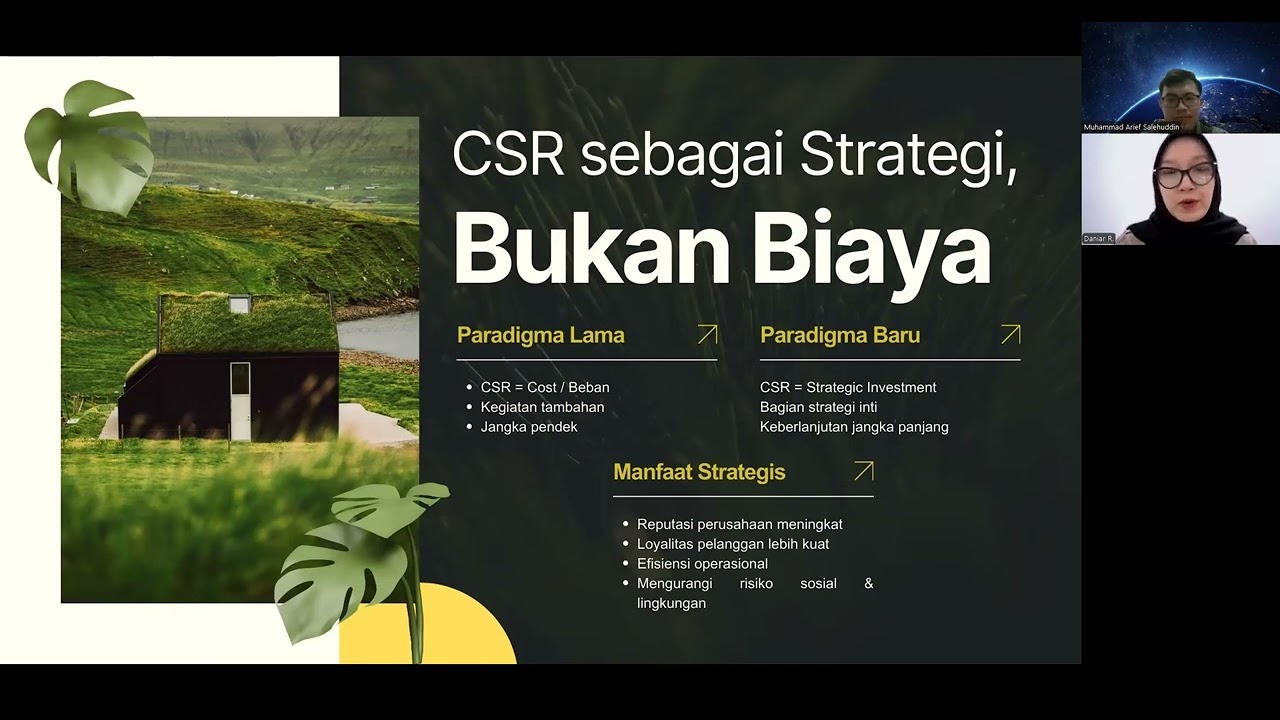 CSR sebagai Strategi,
Bukan Biaya

Paradigma Lama

- CSR = Cost / Beban
- Kegiatan tambahan
- Jangka pendek

Paradigma Baru

CSR = Strategic Investment
Bagian strategi inti
Keberlanjutan jangka panjang

Manfaat Strategis

- Reputasi perusahaan meningkat
- Loyalitas pelanggan lebih kuat
- Efisiensi operasional
- Mengurangi risiko sosial & lingkungan

Muhammad Arief Salehuddin

Daniar R.